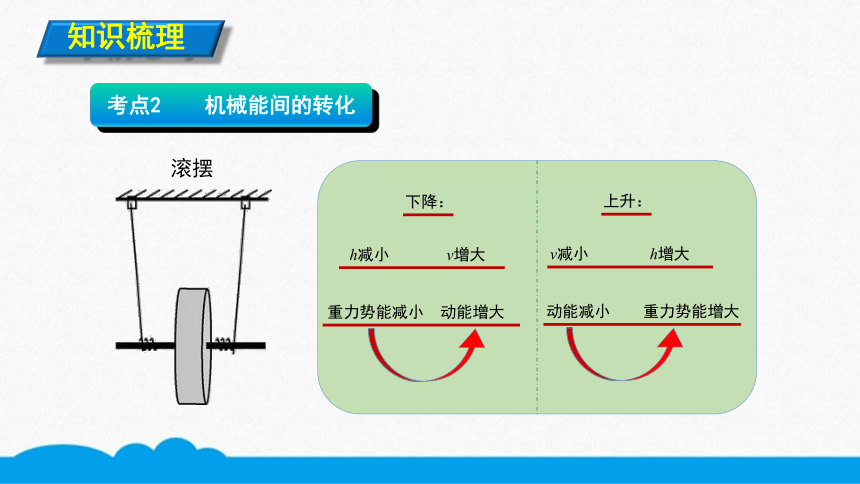 知识梳理

考点2　机械能间的转化

滚摆

下降：

$h$减小　$v$增大

重力势能减小　动能增大

上升：

$v$减小　$h$增大

动能减小　重力势能增大